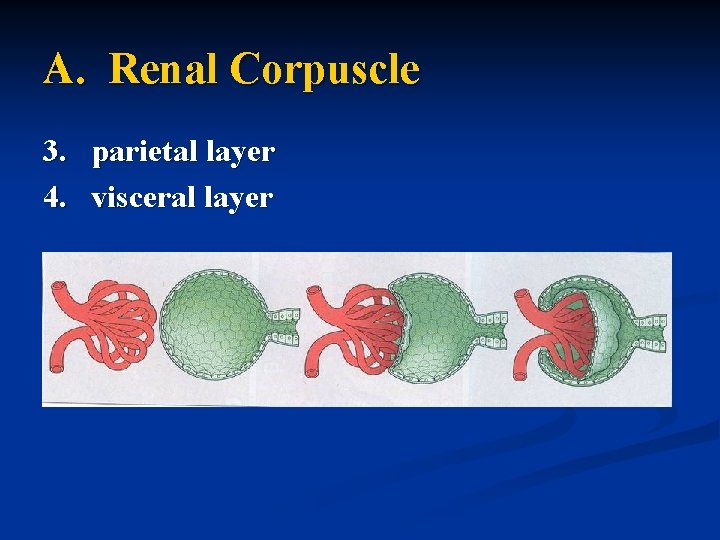 A. Renal Corpuscle

3. parietal layer
4. visceral layer